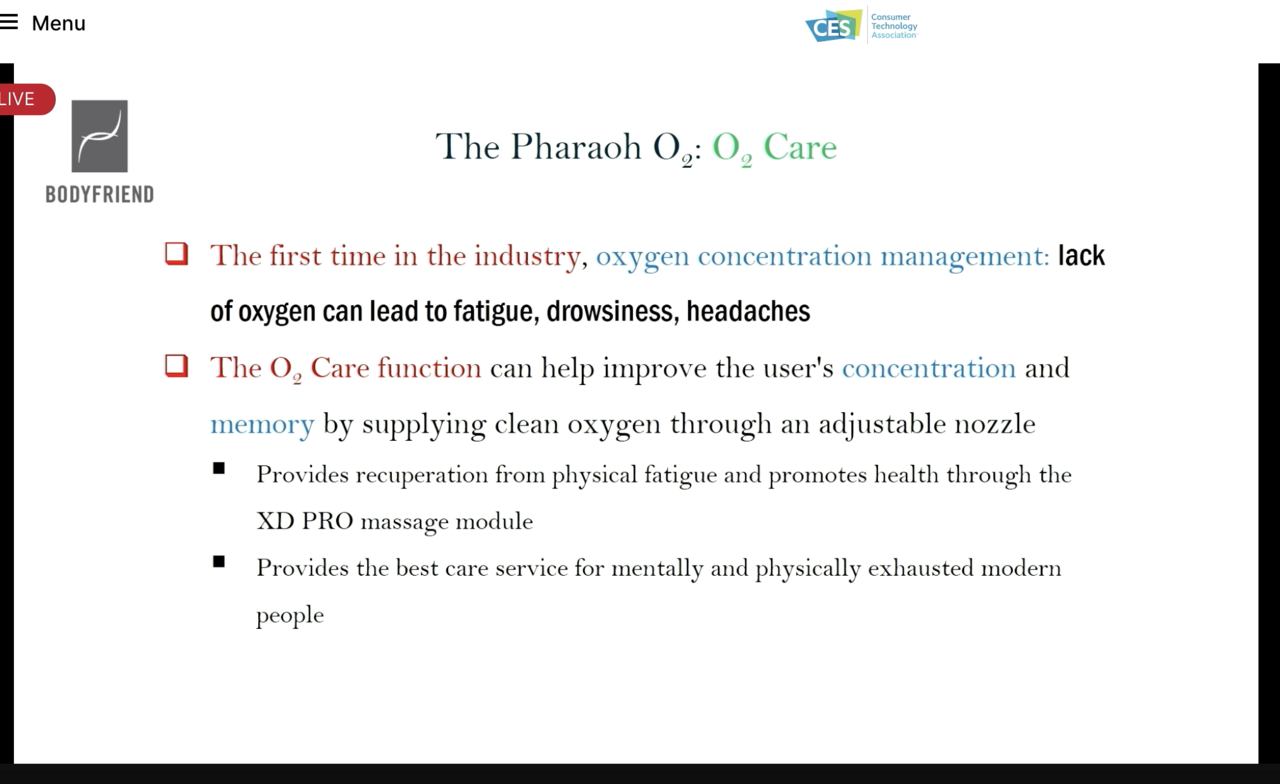 Menu

CES Consumer Technology Association

LIVE

BODYFRIEND

The Pharaoh $O_2$: $O_2$ Care

❑ The first time in the industry, oxygen concentration management: lack of oxygen can lead to fatigue, drowsiness, headaches

❑ The $O_2$ Care function can help improve the user's concentration and memory by supplying clean oxygen through an adjustable nozzle

▪ Provides recuperation from physical fatigue and promotes health through the XD PRO massage module

▪ Provides the best care service for mentally and physically exhausted modern people